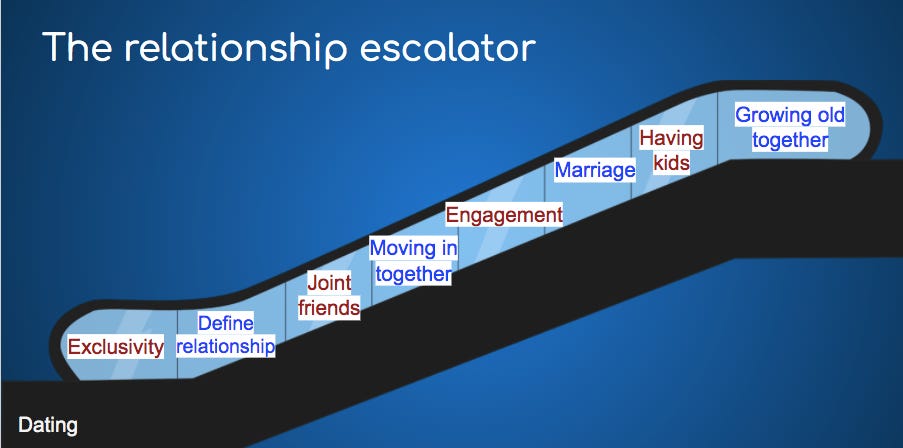 The relationship escalator

Dating

Exclusivity

Define relationship

Joint friends

Moving in together

Engagement

Marriage

Having kids

Growing old together